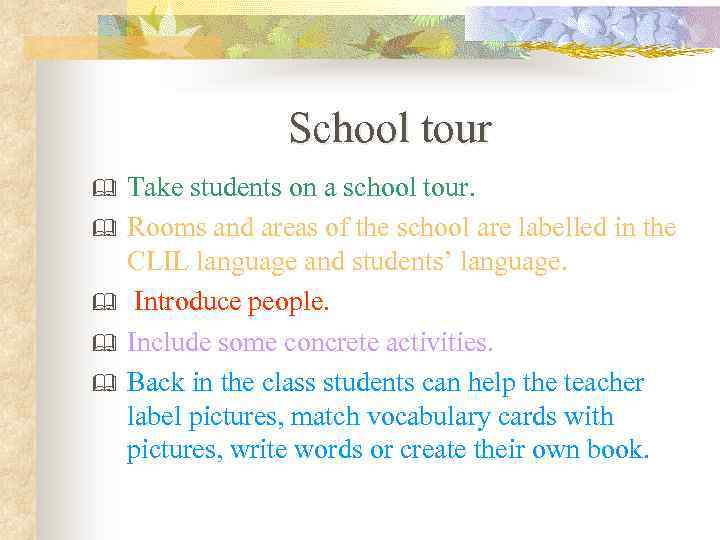 School tour

Take students on a school tour.

Rooms and areas of the school are labelled in the CLIL language and students' language.

Introduce people.

Include some concrete activities.

Back in the class students can help the teacher label pictures, match vocabulary cards with pictures, write words or create their own book.